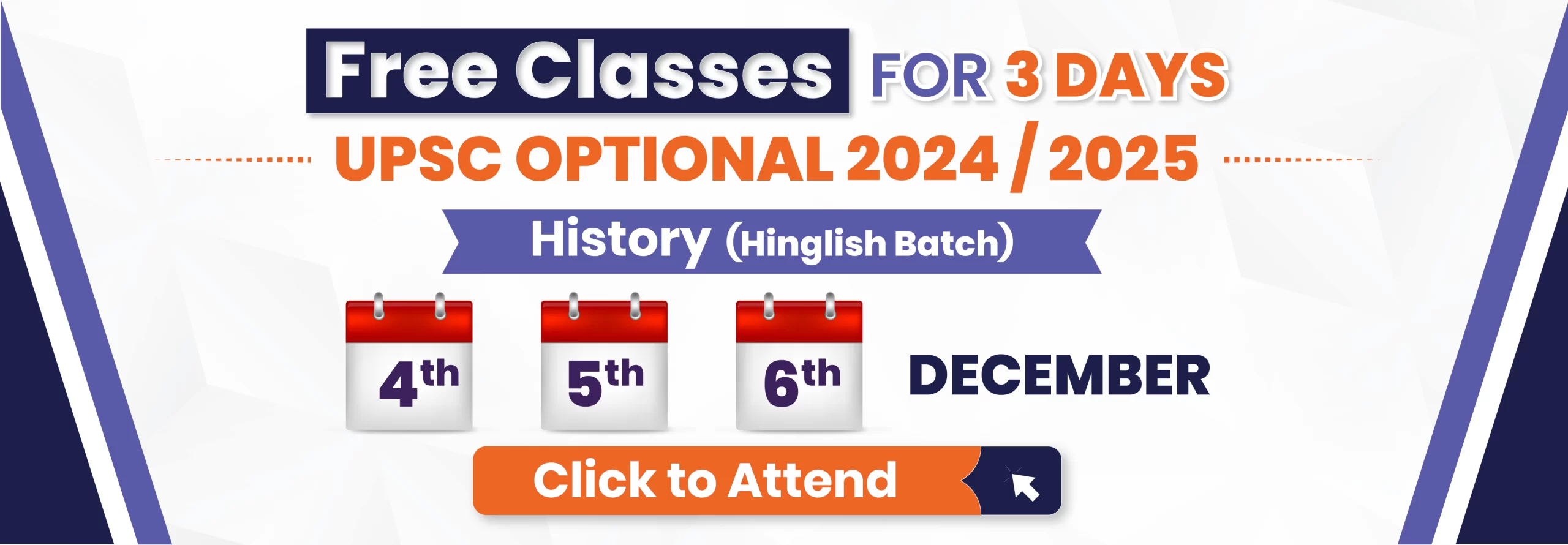 Free Classes FOR 3 DAYS

UPSC OPTIONAL 2024 / 2025

History (Hinglish Batch)

4th 5th 6th DECEMBER

Click to Attend